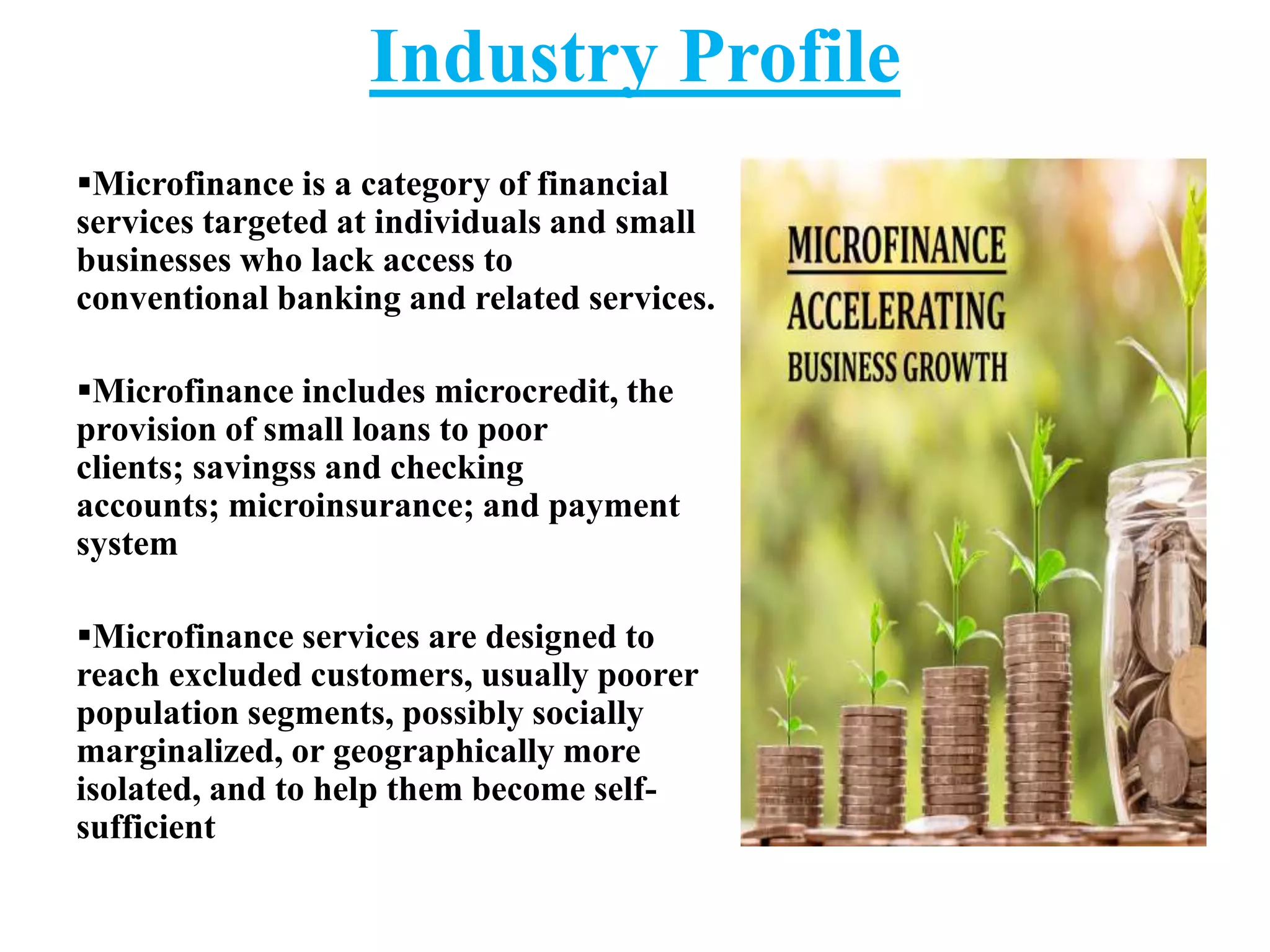 Industry Profile

▪Microfinance is a category of financial services targeted at individuals and small businesses who lack access to conventional banking and related services.

▪Microfinance includes microcredit, the provision of small loans to poor clients; savingss and checking accounts; microinsurance; and payment system

▪Microfinance services are designed to reach excluded customers, usually poorer population segments, possibly socially marginalized, or geographically more isolated, and to help them become self-sufficient

MICROFINANCE
ACCELERATING
BUSINESS GROWTH